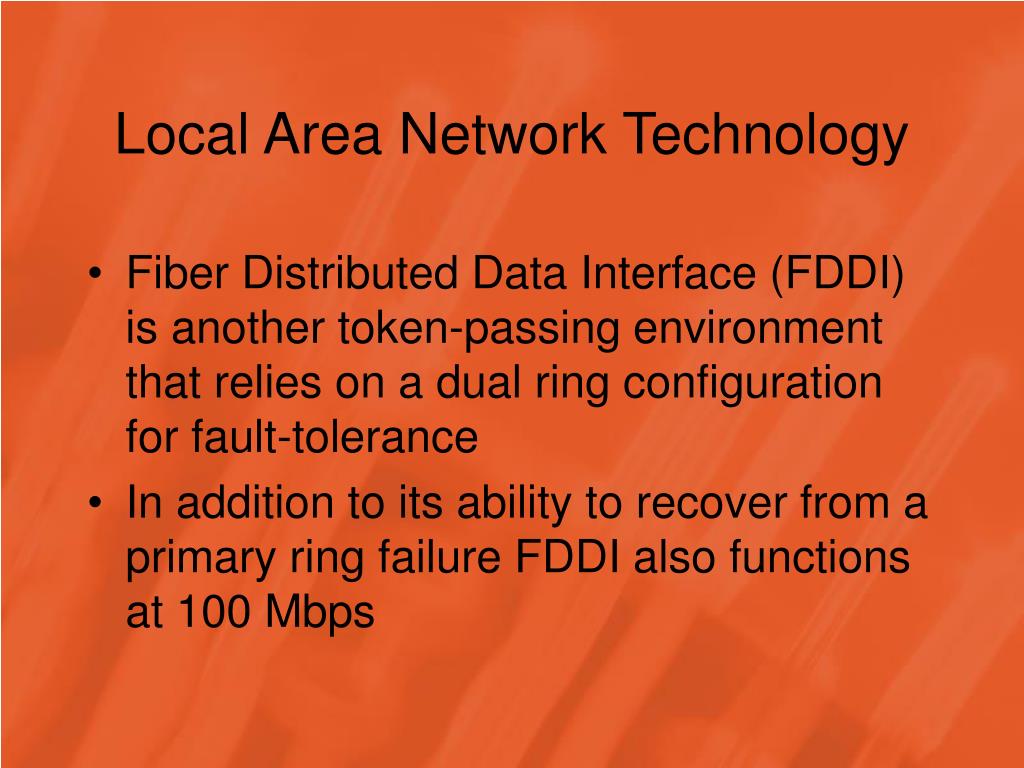 Local Area Network Technology

• Fiber Distributed Data Interface (FDDI) is another token-passing environment that relies on a dual ring configuration for fault-tolerance
• In addition to its ability to recover from a primary ring failure FDDI also functions at 100 Mbps